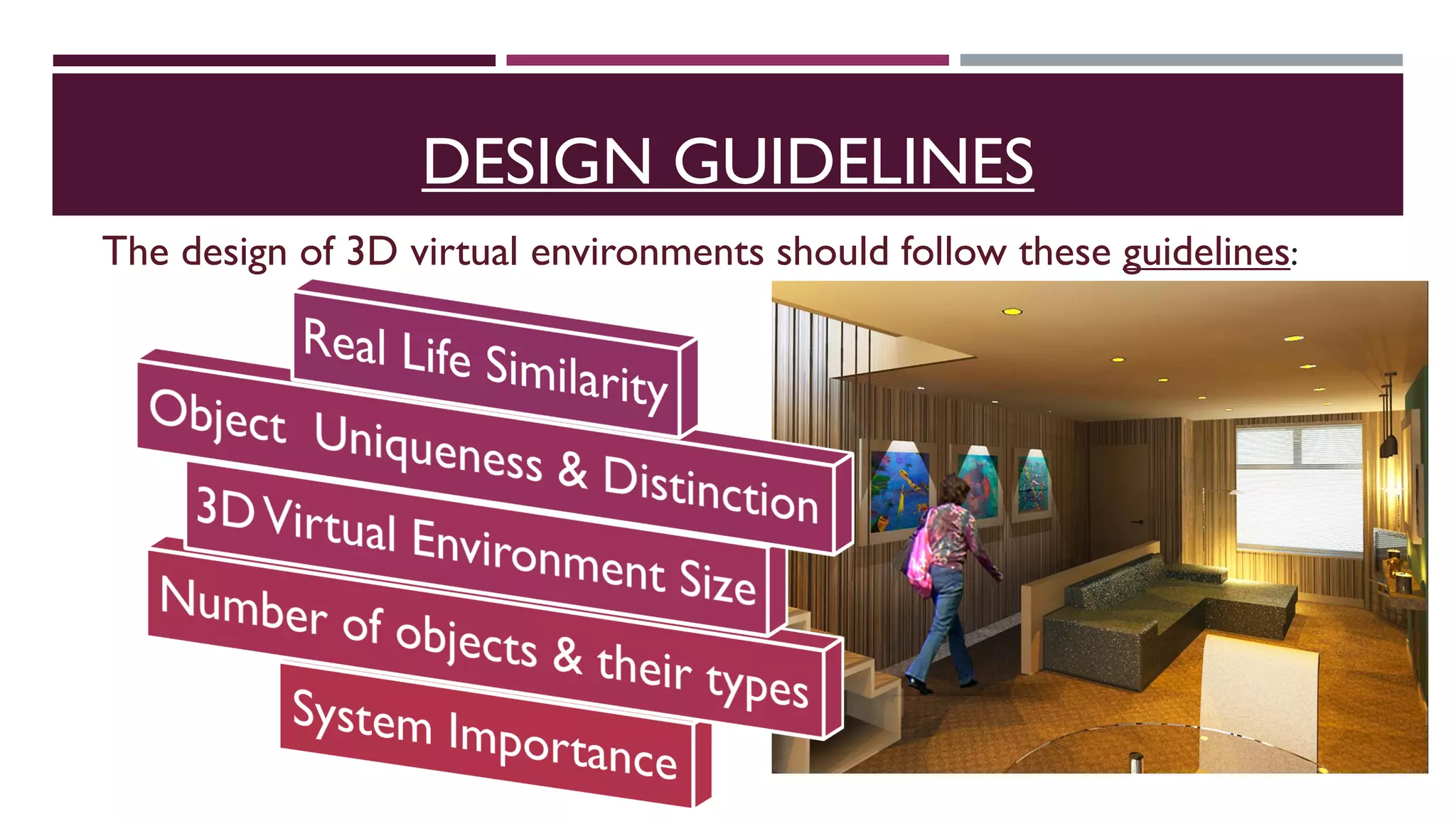 DESIGN GUIDELINES

The design of 3D virtual environments should follow these guidelines:

Real Life Similarity

Object Uniqueness & Distinction

3D Virtual Environment Size

Number of objects & their types

System Importance